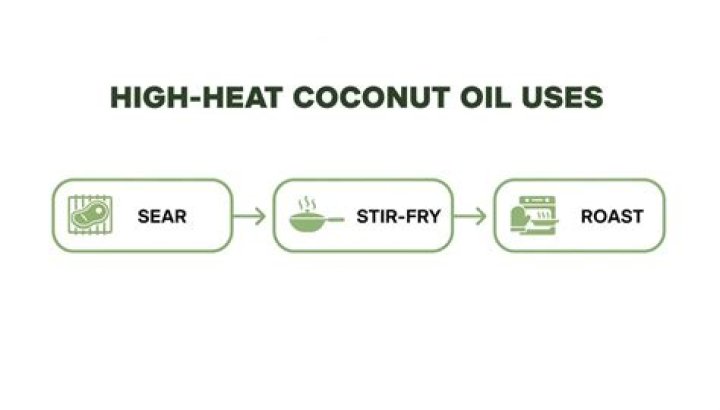 HIGH-HEAT COCONUT OIL USES

SEAR

STIR-FRY

ROAST